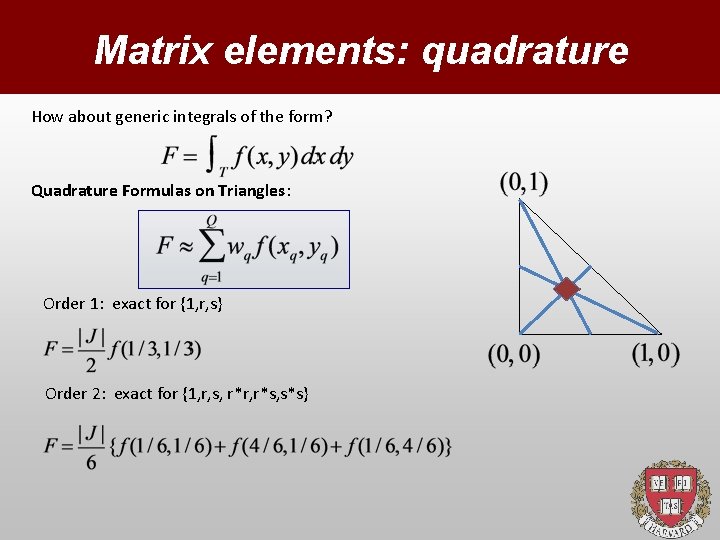 Matrix elements: quadrature

How about generic integrals of the form?

$F = \int_T f(x,y)\,dx\,dy$

Quadrature Formulas on Triangles:

$F \approx \sum_{q=1}^{Q} w_q f(x_q, y_q)$

Order 1: exact for {1,r,s}

$F = \frac{|J|}{2} f(1/3, 1/3)$

Order 2: exact for {1,r,s, r*r,r*s,s*s}

$F = \frac{|J|}{6}\{f(1/6,1/6) + f(4/6,1/6) + f(1/6,4/6)\}$

$(0,1)$

$(0,0)$

$(1,0)$

VE RI TAS

HARVARD